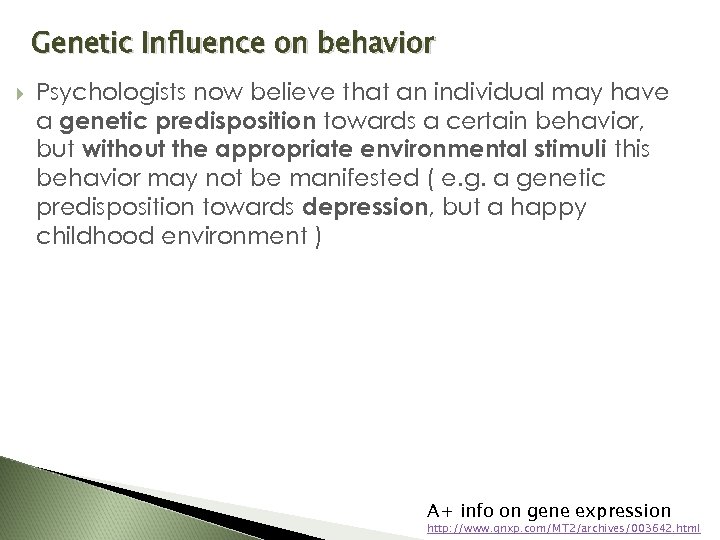 Genetic Influence on behavior

Psychologists now believe that an individual may have a genetic predisposition towards a certain behavior, but without the appropriate environmental stimuli this behavior may not be manifested ( e.g. a genetic predisposition towards depression, but a happy childhood environment )

A+ info on gene expression
http://www.gnxp.com/MT2/archives/003642.html